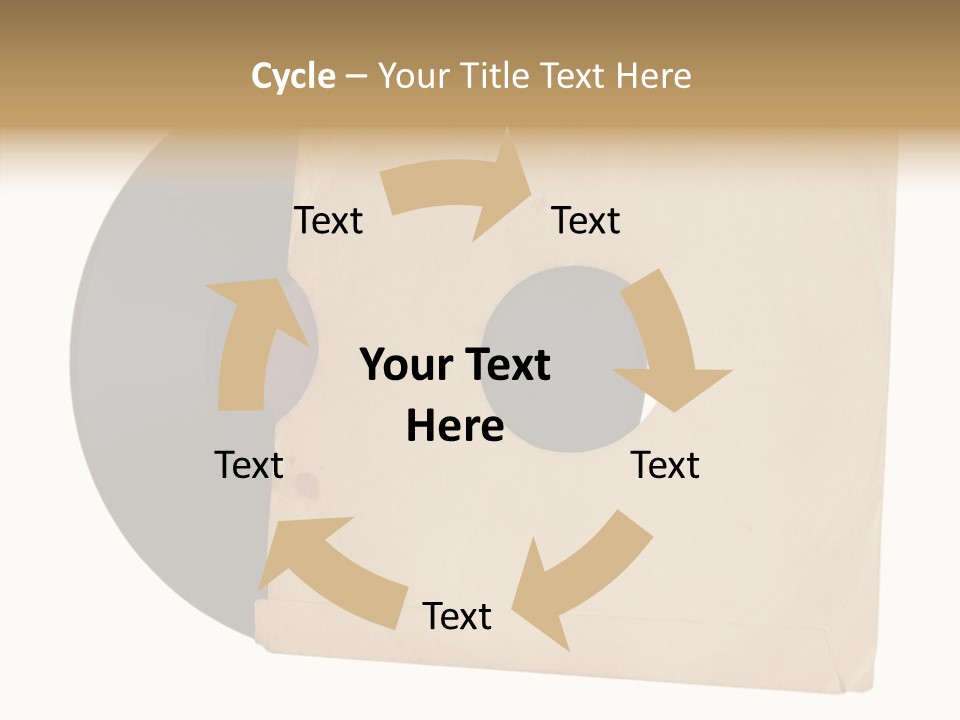 Cycle – Your Title Text Here

Text

Text

Your Text Here

Text

Text

Text